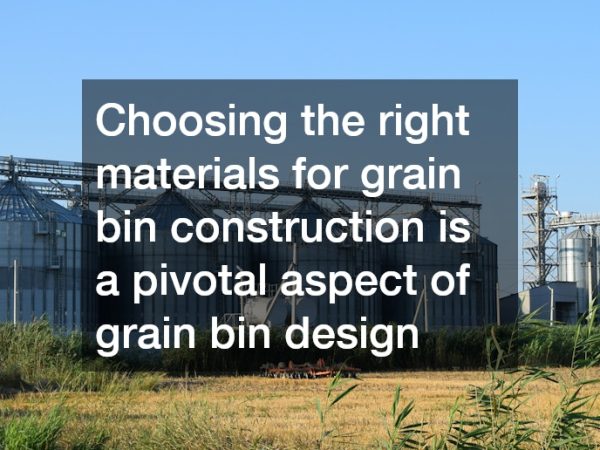 Choosing the right materials for grain bin construction is a pivotal aspect of grain bin design